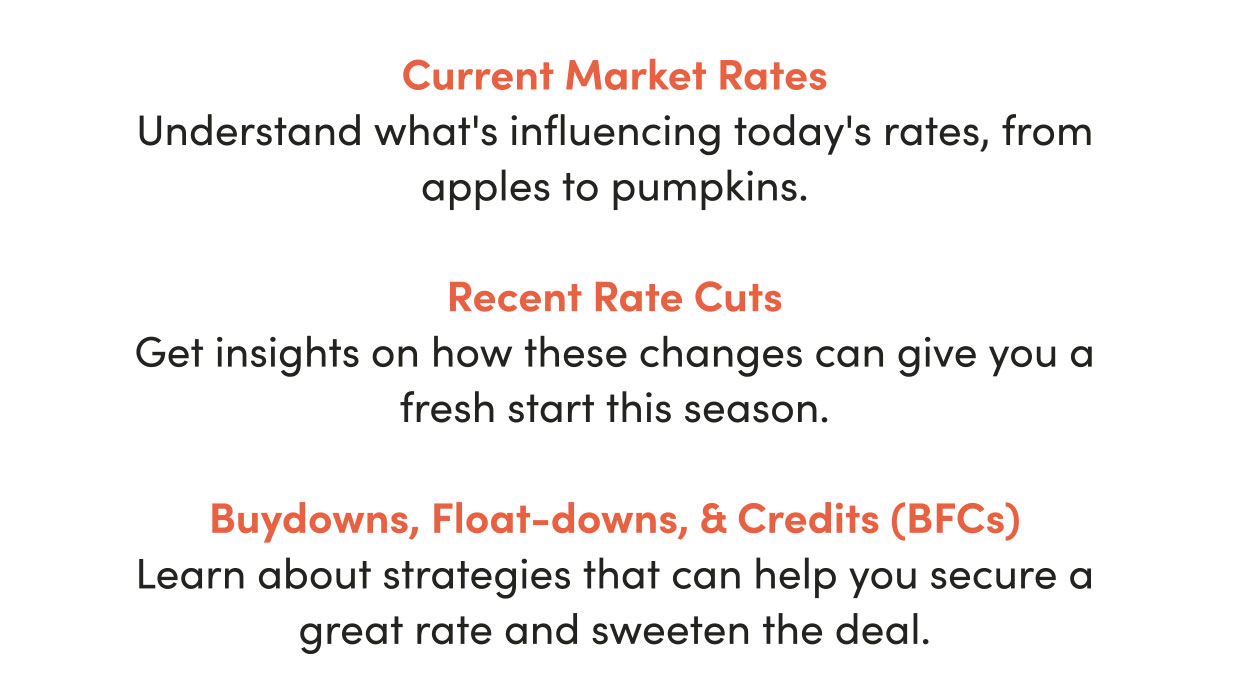 Current Market Rates
Understand what's influencing today's rates, from apples to pumpkins.

Recent Rate Cuts
Get insights on how these changes can give you a fresh start this season.

Buydowns, Float-downs, & Credits (BFCs)
Learn about strategies that can help you secure a great rate and sweeten the deal.